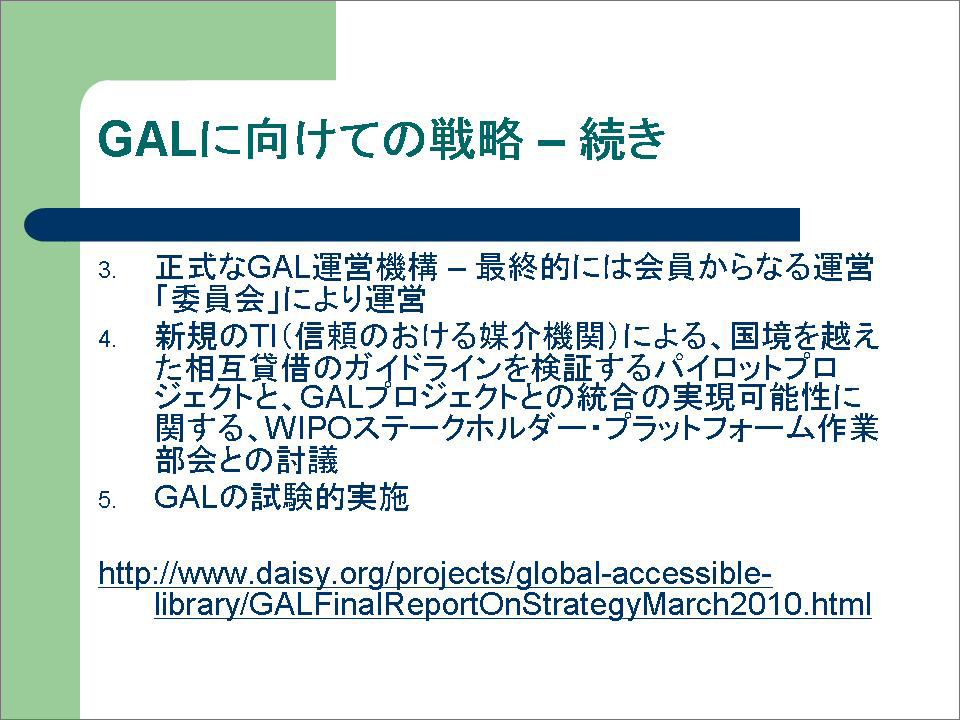 GALに向けての戦略 – 続き

3. 正式なGAL運営機構 – 最終的には会員からなる運営「委員会」により運営

4. 新規のTI（信頼のおける媒介機関）による、国境を越えた相互貸借のガイドラインを検証するパイロットプロジェクトと、GALプロジェクトとの統合の実現可能性に関する、WIPOステークホルダー・プラットフォーム作業部会との討議

5. GALの試験的実施

http://www.daisy.org/projects/global-accessible-library/GALFinalReportOnStrategyMarch2010.html